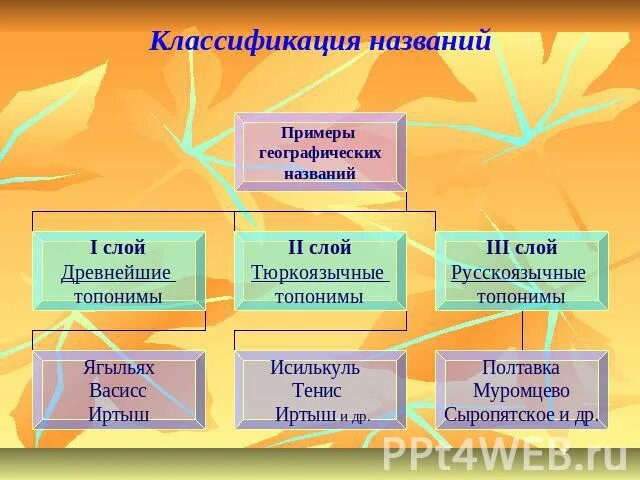 Классификация названий

Примеры географических названий

I слой
Древнейшие топонимы

II слой
Тюркоязычные топонимы

III слой
Русскоязычные топонимы

Ягыльях
Васисс
Иртыш

Исилькуль
Тенис
Иртыш и др.

Полтавка
Муромцево
Сыропятское и др.

PPt4WEB.ru